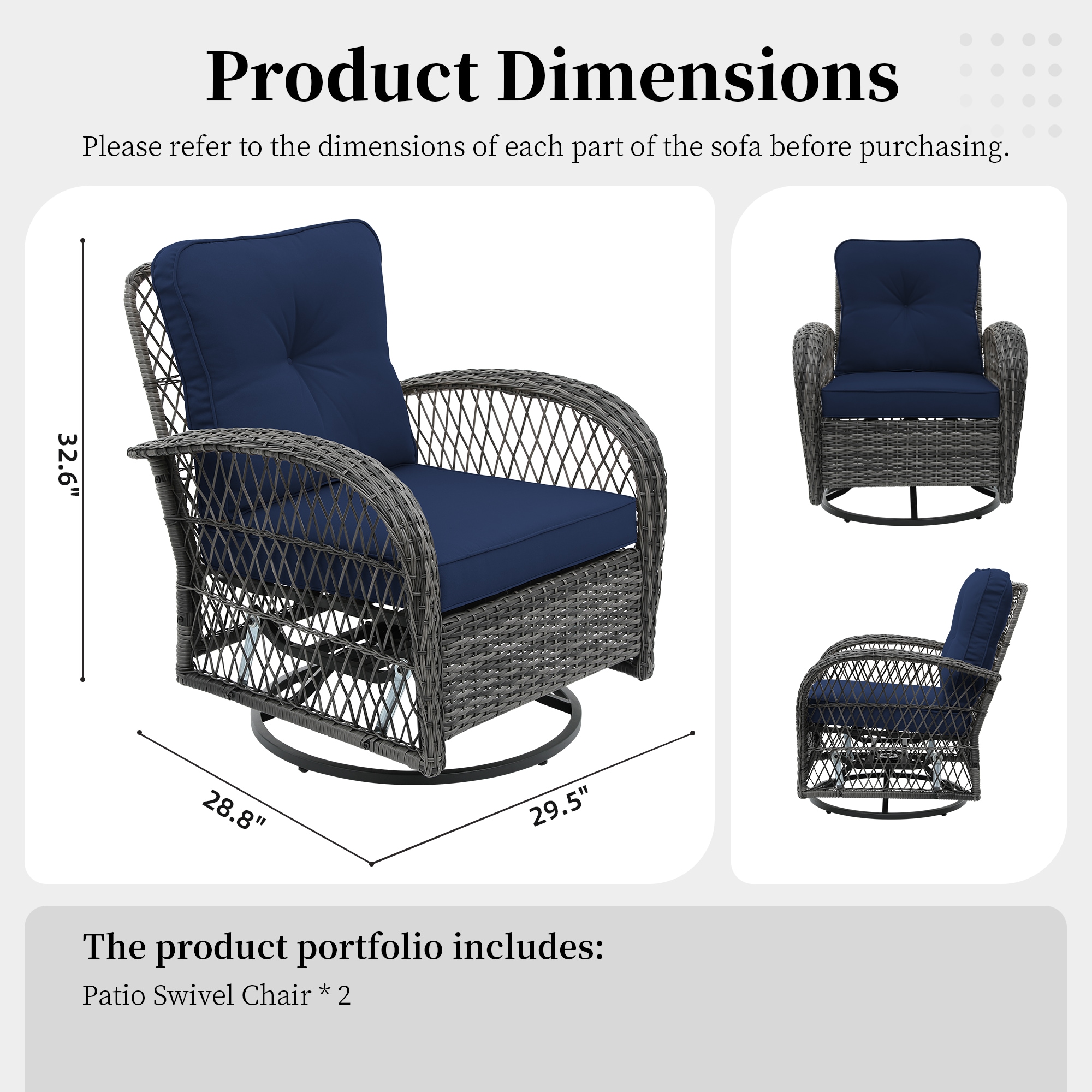 Product Dimensions

Please refer to the dimensions of each part of the sofa before purchasing.

32.6"

28.8"

29.5"

The product portfolio includes:

Patio Swivel Chair * 2